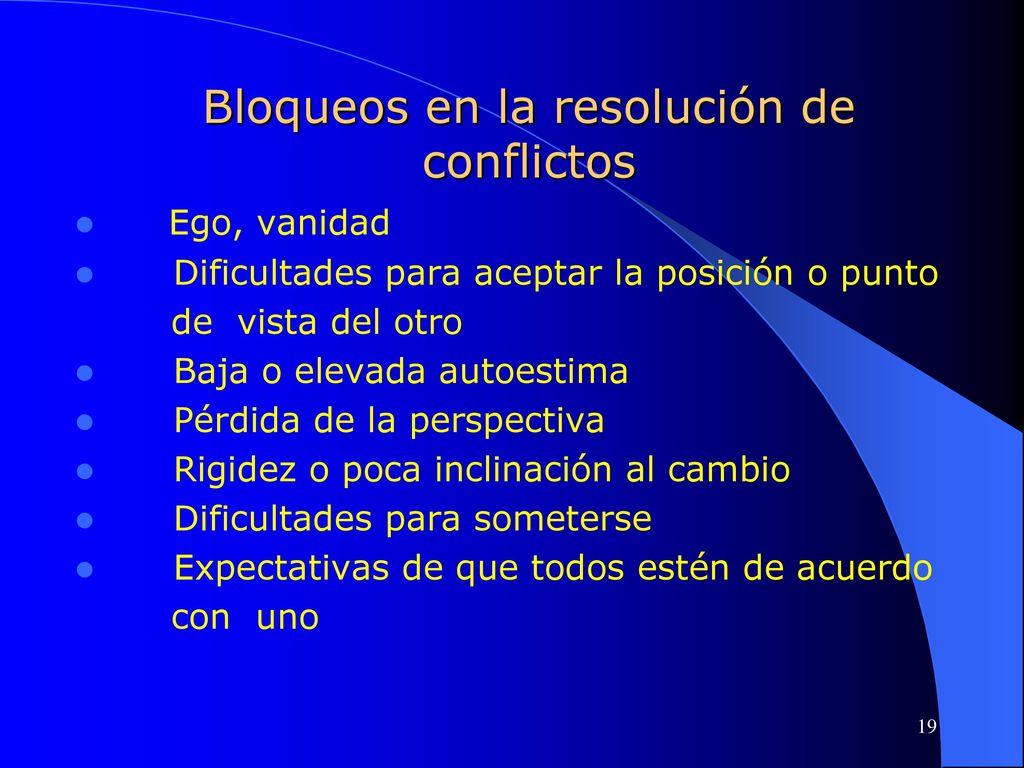 Bloqueos en la resolución de conflictos

- Ego, vanidad
- Dificultades para aceptar la posición o punto de vista del otro
- Baja o elevada autoestima
- Pérdida de la perspectiva
- Rigidez o poca inclinación al cambio
- Dificultades para someterse
- Expectativas de que todos estén de acuerdo con uno

19